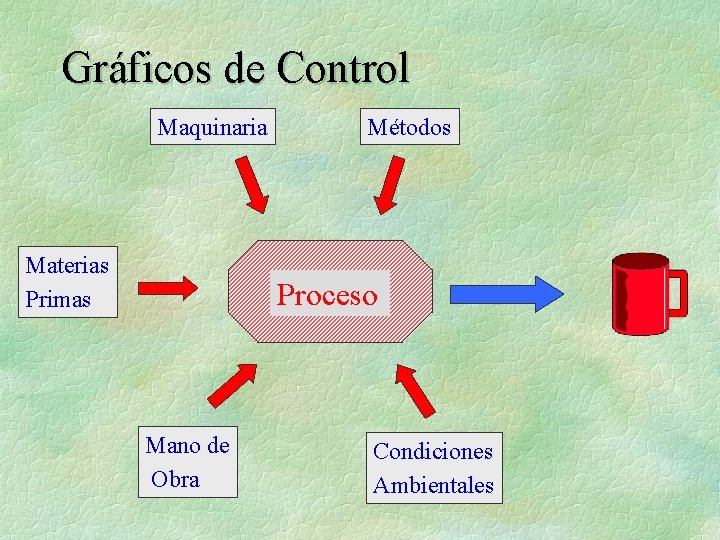 Gráficos de Control

Maquinaria

Métodos

Materias Primas

Proceso

Mano de Obra

Condiciones Ambientales